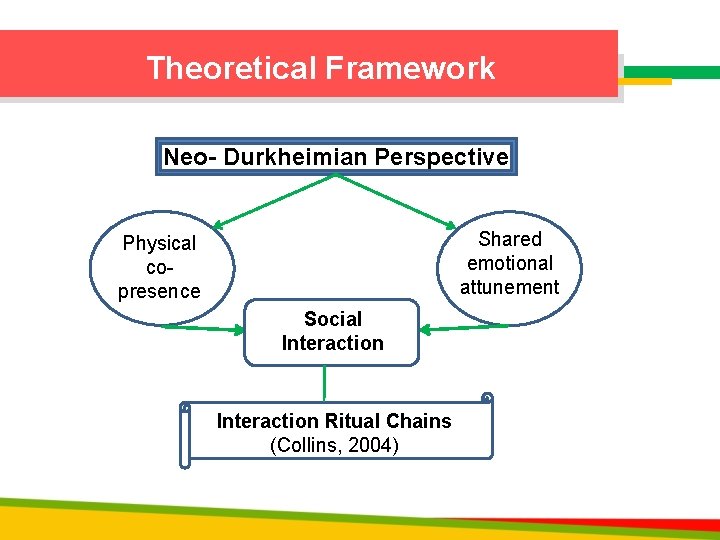 Theoretical Framework

Neo- Durkheimian Perspective

Physical co-presence

Shared emotional attunement

Social Interaction

Interaction Ritual Chains
(Collins, 2004)